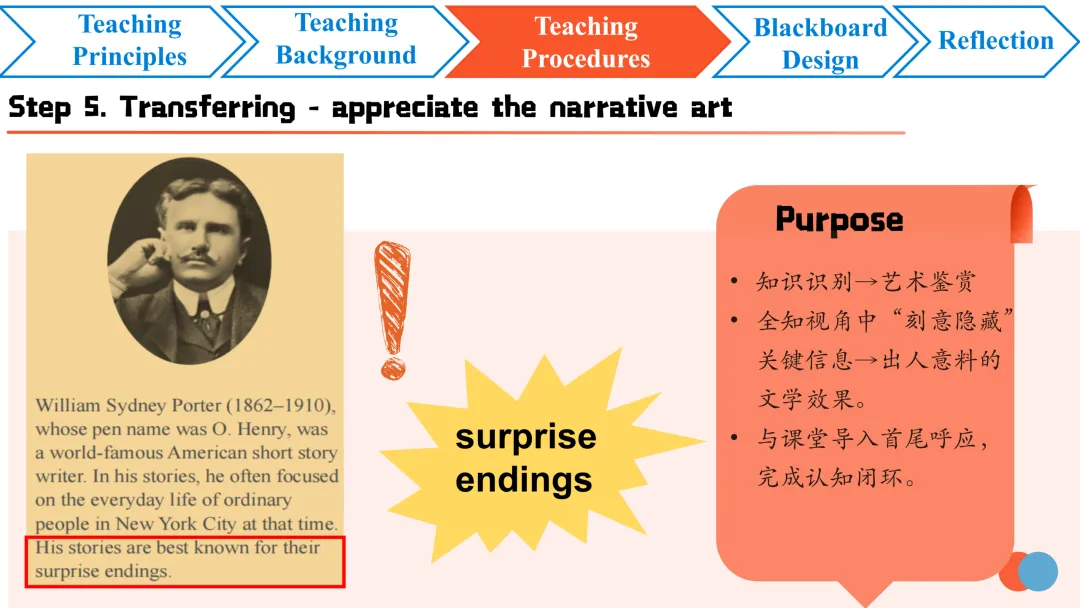 Teaching Principles

Teaching Background

Teaching Procedures

Blackboard Design

Reflection

Step 5. Transferring - appreciate the narrative art

William Sydney Porter (1862–1910), whose pen name was O. Henry, was a world-famous American short story writer. In his stories, he often focused on the everyday life of ordinary people in New York City at that time. His stories are best known for their surprise endings.

surprise endings

Purpose

• 知识识别→艺术鉴赏
• 全知视角中“刻意隐藏”关键信息→出人意料的文学效果。
• 与课堂导入首尾呼应，完成认知闭环。